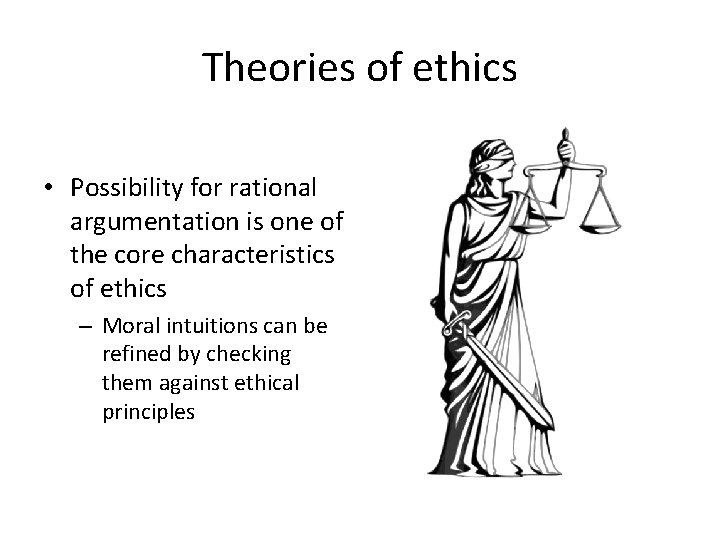 Theories of ethics

• Possibility for rational argumentation is one of the core characteristics of ethics

– Moral intuitions can be refined by checking them against ethical principles